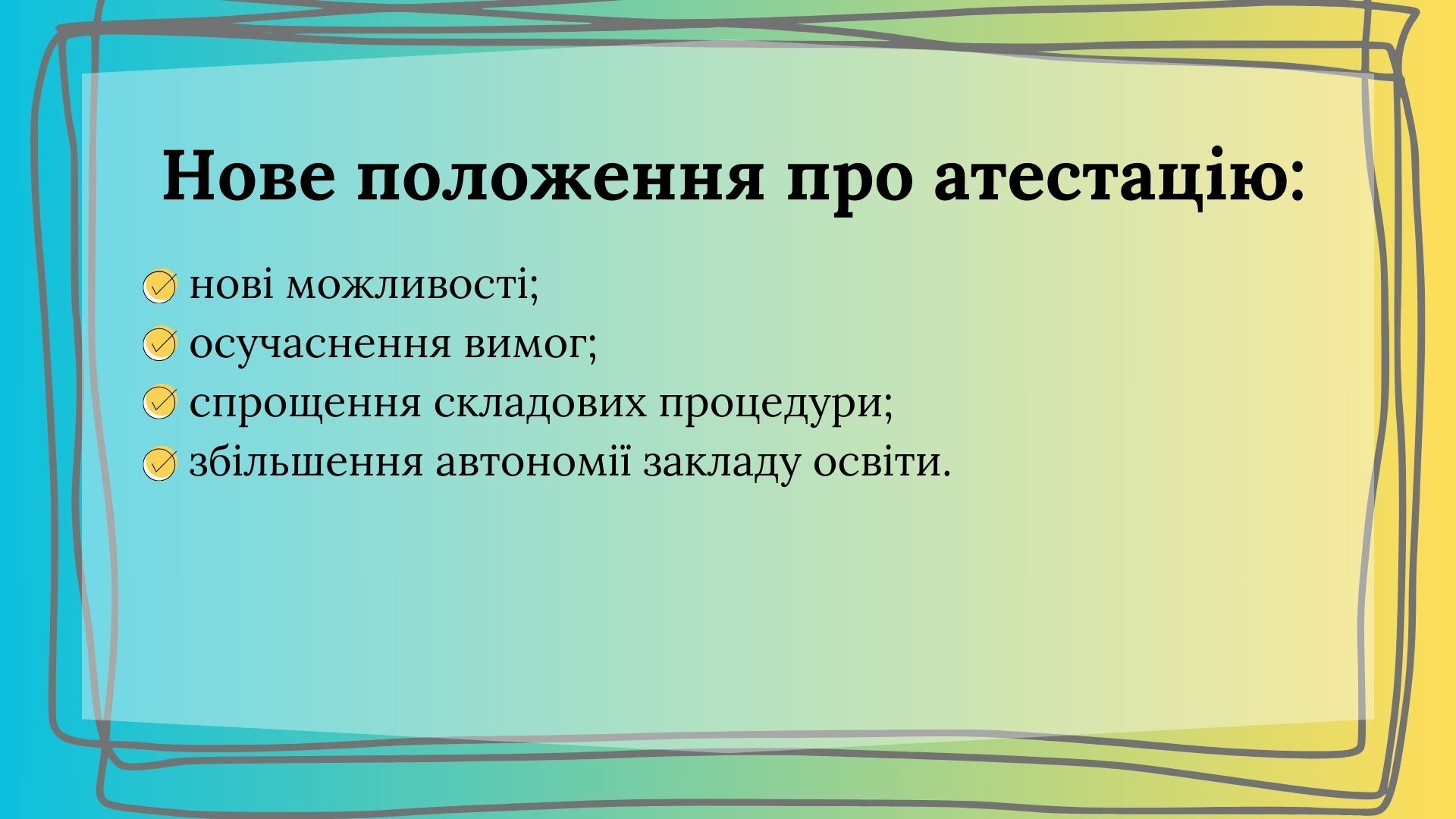 Нове положення про атестацію:

нові можливості;
осучаснення вимог;
спрощення складових процедури;
збільшення автономії закладу освіти.